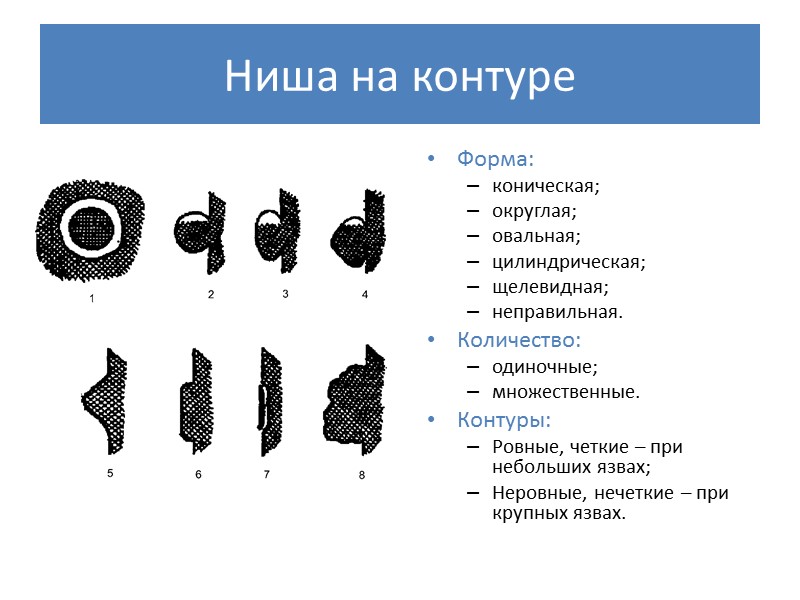 Ниша на контуре

1 2 3 4

5 6 7 8

• Форма:
– коническая;
– округлая;
– овальная;
– цилиндрическая;
– щелевидная;
– неправильная.
• Количество:
– одиночные;
– множественные.
• Контуры:
– Ровные, четкие – при небольших язвах;
– Неровные, нечеткие – при крупных язвах.